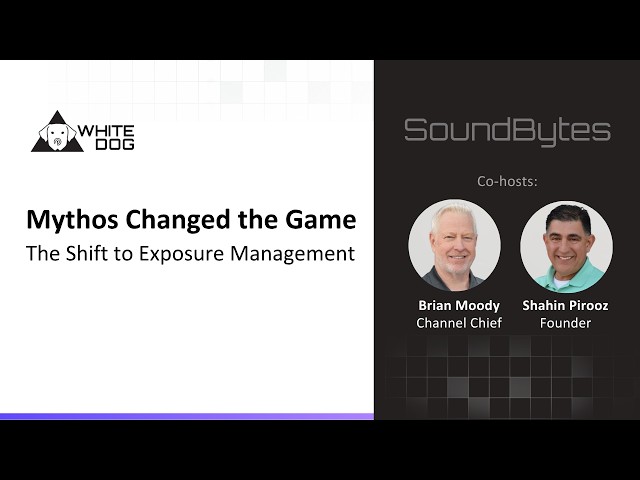 WHITE DOG

Mythos Changed the Game
The Shift to Exposure Management

SoundBytes

Co-hosts:

Brian Moody
Channel Chief

Shahin Pirooz
Founder